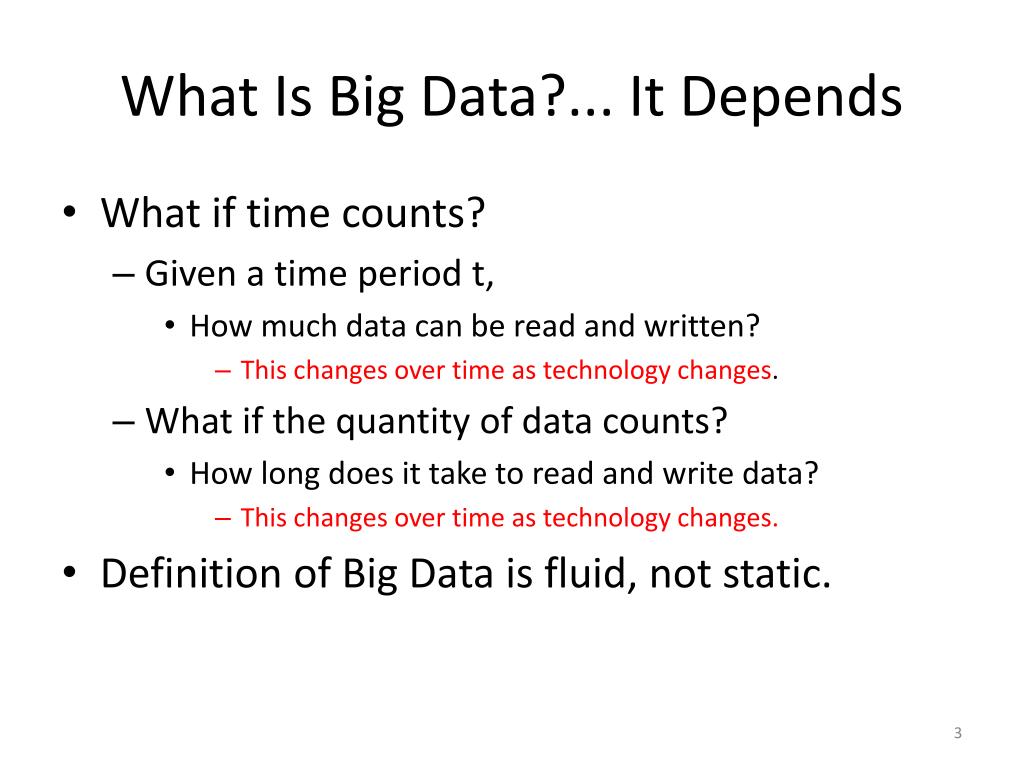 What Is Big Data?... It Depends

• What if time counts?
  – Given a time period t,
    • How much data can be read and written?
      – This changes over time as technology changes.
  – What if the quantity of data counts?
    • How long does it take to read and write data?
      – This changes over time as technology changes.
• Definition of Big Data is fluid, not static.

3